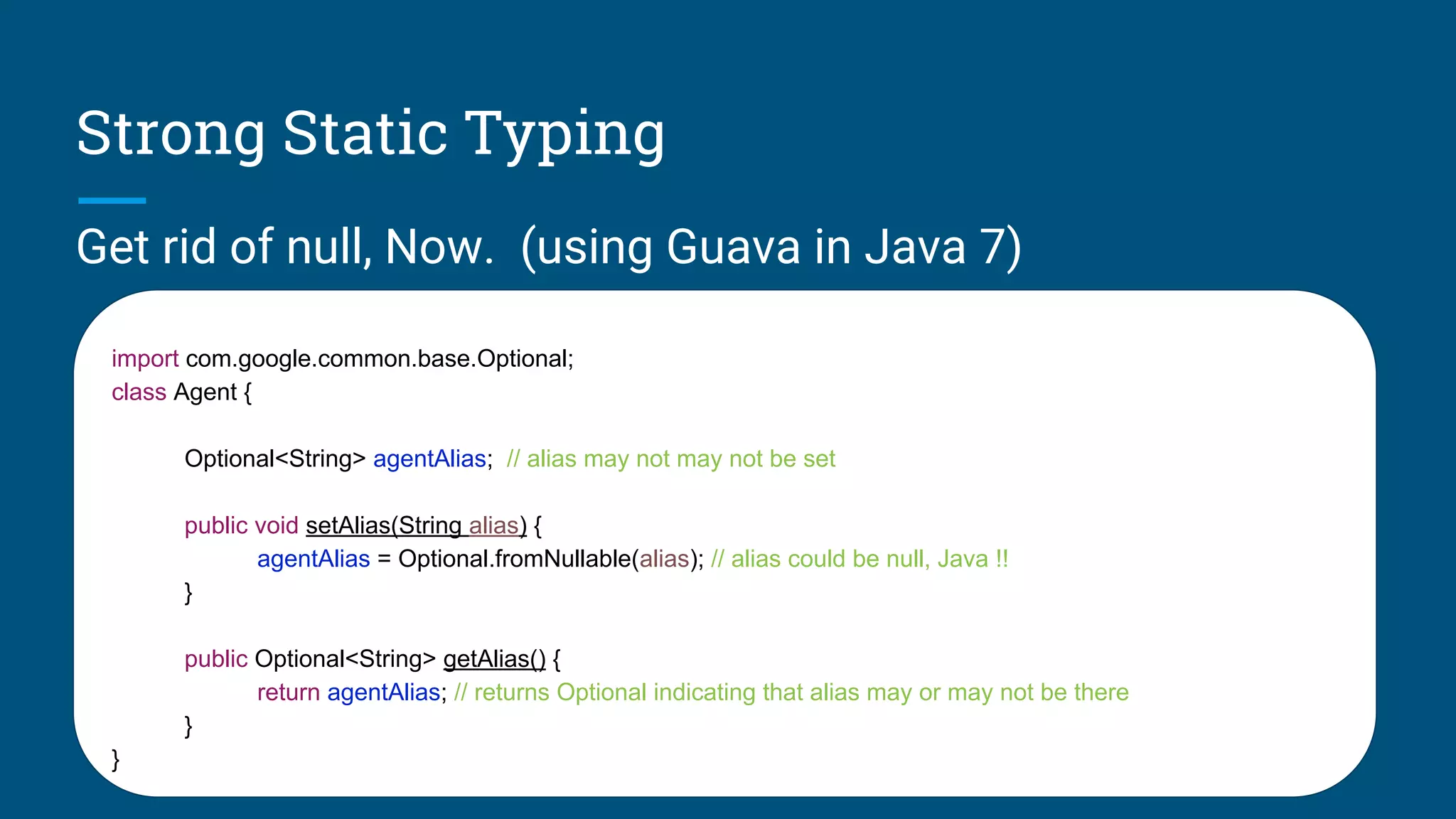 Strong Static Typing

Get rid of null, Now. (using Guava in Java 7)

import com.google.common.base.Optional;
class Agent {

Optional<String> agentAlias; // alias may not may not be set

public void setAlias(String alias) {
agentAlias = Optional.fromNullable(alias); // alias could be null, Java !!
}

public Optional<String> getAlias() {
return agentAlias; // returns Optional indicating that alias may or may not be there
}
}